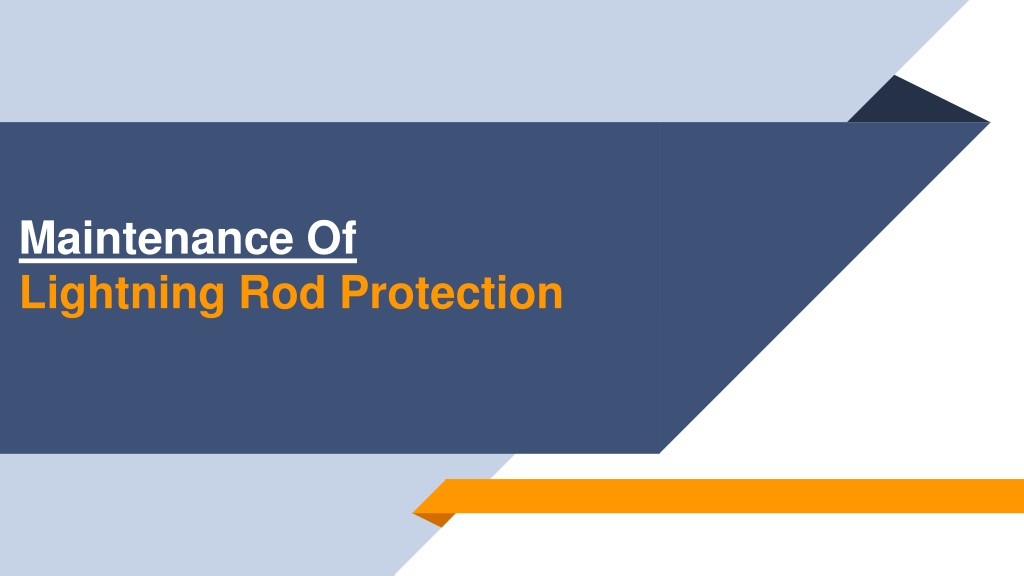 Maintenance Of
Lightning Rod Protection